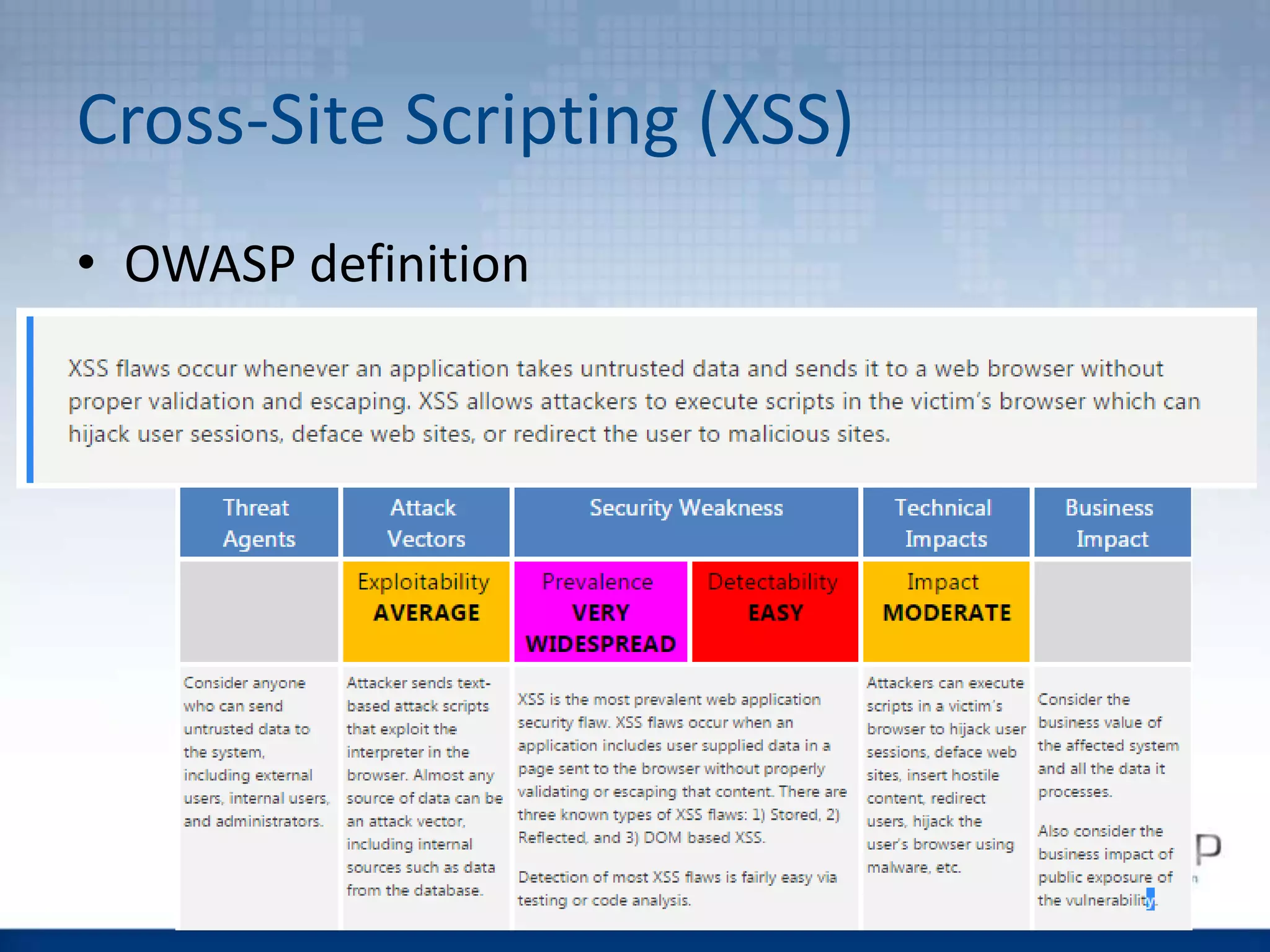 Cross-Site Scripting (XSS)

• OWASP definition

XSS flaws occur whenever an application takes untrusted data and sends it to a web browser without proper validation and escaping. XSS allows attackers to execute scripts in the victim's browser which can hijack user sessions, deface web sites, or redirect the user to malicious sites.

| Threat Agents | Attack Vectors | Security Weakness | | Technical Impacts | Business Impact |
|---|---|---|---|---|---|
| | Exploitability AVERAGE | Prevalence VERY WIDESPREAD | Detectability EASY | Impact MODERATE | |
| Consider anyone who can send untrusted data to the system, including external users, internal users, and administrators. | Attacker sends text-based attack scripts that exploit the interpreter in the browser. Almost any source of data can be an attack vector, including internal sources such as data from the database. | XSS is the most prevalent web application security flaw. XSS flaws occur when an application includes user supplied data in a page sent to the browser without properly validating or escaping that content. There are three known types of XSS flaws: 1) Stored, 2) Reflected, and 3) DOM based XSS. Detection of most XSS flaws is fairly easy via testing or code analysis. | | Attackers can execute scripts in a victim's browser to hijack user sessions, deface web sites, insert hostile content, redirect users, hijack the user's browser using malware, etc. | Consider the business value of the affected system and all the data it processes. Also consider the business impact of public exposure of the vulnerability. |

P